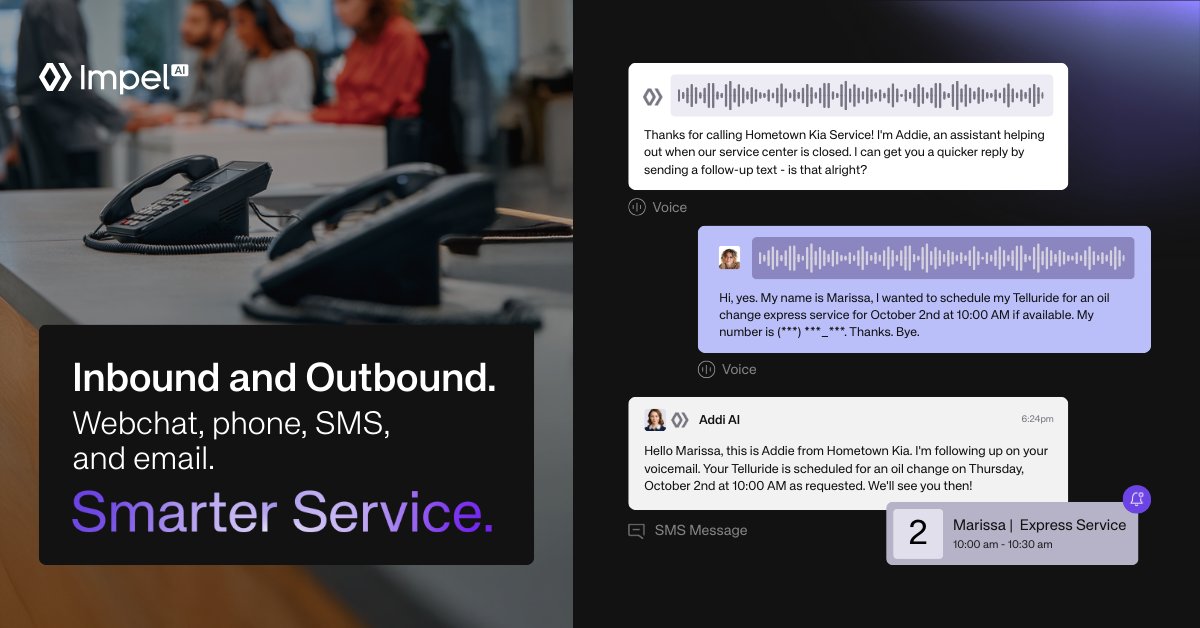 Impel AI

Inbound and Outbound.
Webchat, phone, SMS, and email.
Smarter Service.

Thanks for calling Hometown Kia Service! I'm Addie, an assistant helping out when our service center is closed. I can get you a quicker reply by sending a follow-up text - is that alright?

Voice

Hi, yes. My name is Marissa, I wanted to schedule my Telluride for an oil change express service for October 2nd at 10:00 AM if available. My number is (***) ***_***. Thanks. Bye.

Voice

Addi AI 6:24pm

Hello Marissa, this is Addie from Hometown Kia. I'm following up on your voicemail. Your Telluride is scheduled for an oil change on Thursday, October 2nd at 10:00 AM as requested. We'll see you then!

SMS Message

2 Marissa | Express Service
10:00 am - 10:30 am